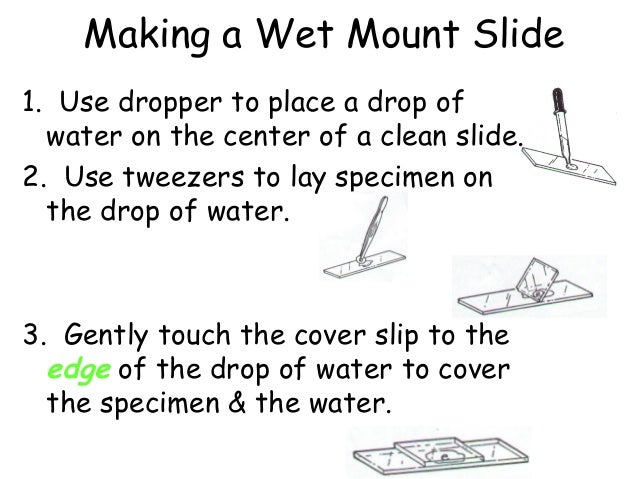 Making a Wet Mount Slide

1. Use dropper to place a drop of water on the center of a clean slide.

2. Use tweezers to lay specimen on the drop of water.

3. Gently touch the cover slip to the edge of the drop of water to cover the specimen & the water.